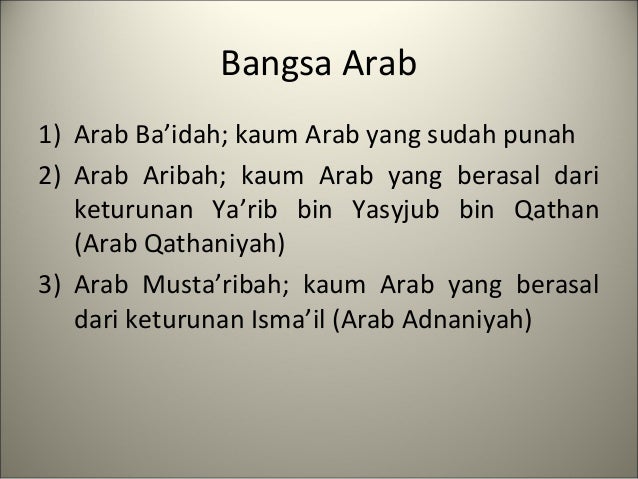 Bangsa Arab

1) Arab Ba’idah; kaum Arab yang sudah punah

2) Arab Aribah; kaum Arab yang berasal dari keturunan Ya’rib bin Yasyjub bin Qathan (Arab Qathaniyah)

3) Arab Musta’ribah; kaum Arab yang berasal dari keturunan Isma’il (Arab Adnaniyah)